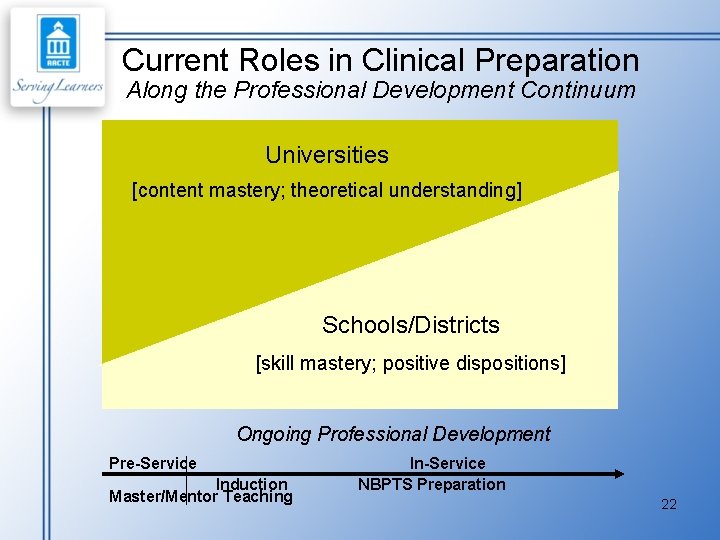 AACTE
Serving Learners

Current Roles in Clinical Preparation
Along the Professional Development Continuum

Universities
[content mastery; theoretical understanding]

Schools/Districts
[skill mastery; positive dispositions]

Ongoing Professional Development

Pre-Service
In-Service
Induction
NBPTS Preparation
Master/Mentor Teaching

22